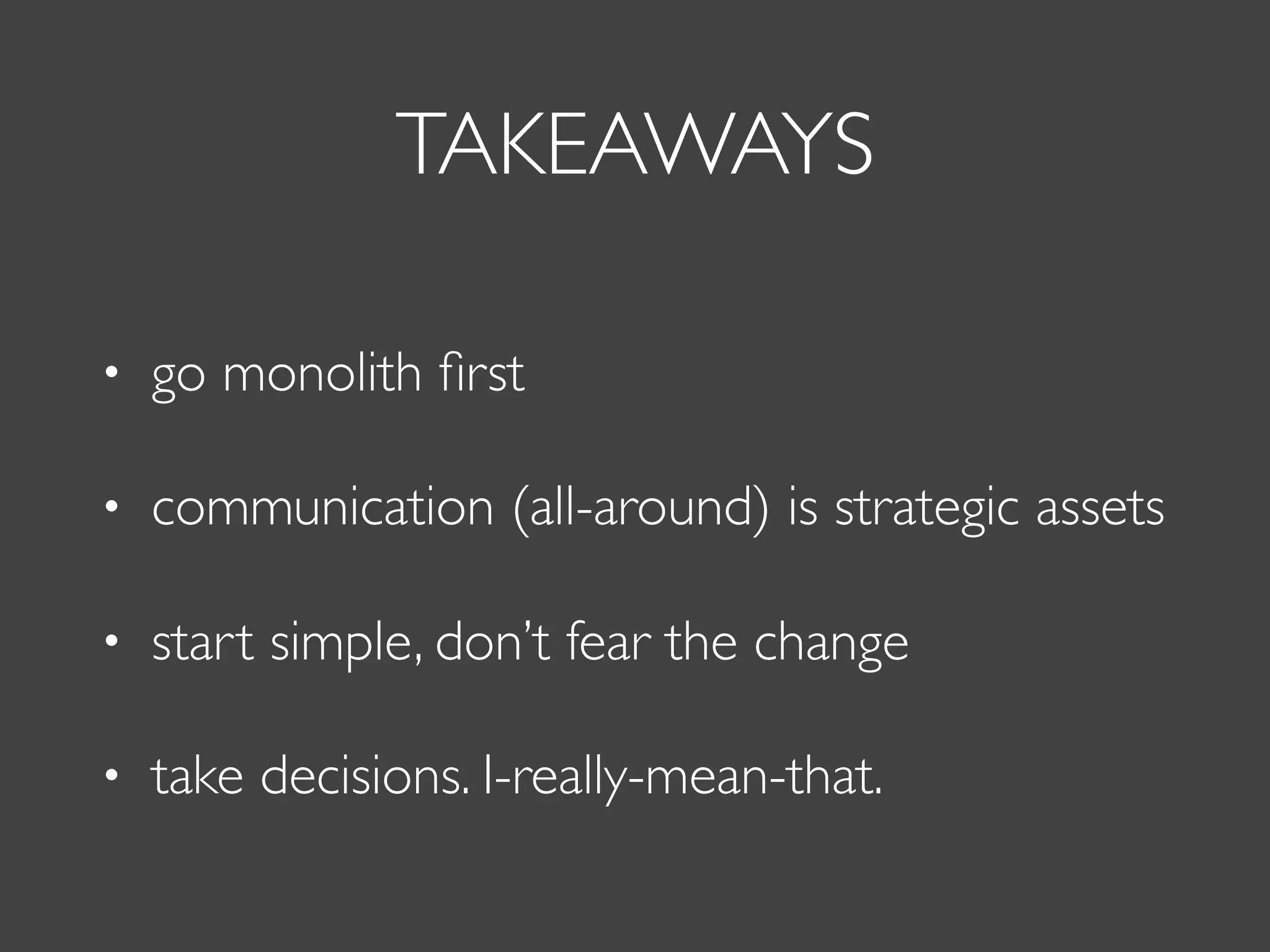 TAKEAWAYS

• go monolith first

• communication (all-around) is strategic assets

• start simple, don’t fear the change

• take decisions. I-really-mean-that.